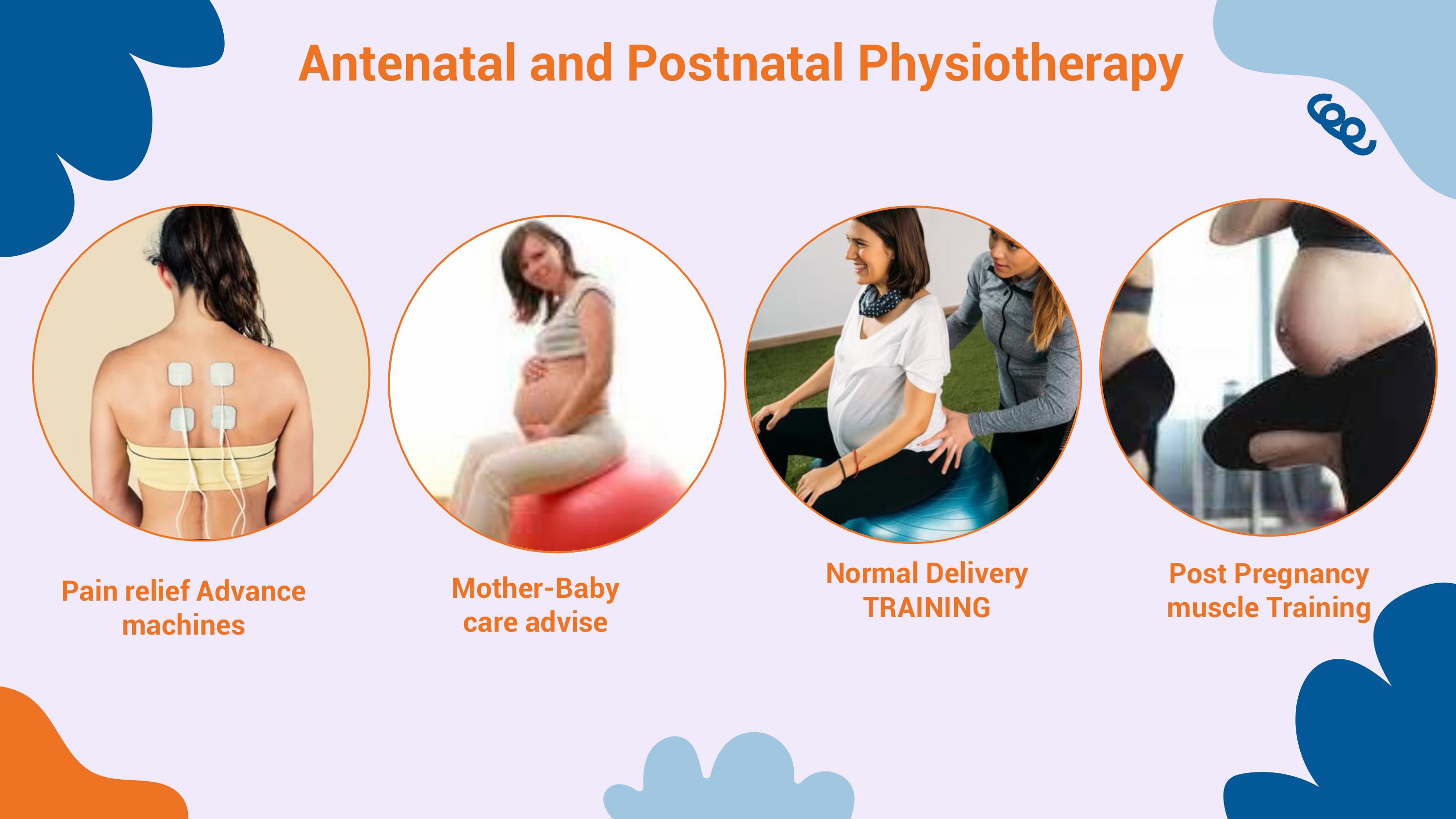 Antenatal and Postnatal Physiotherapy

Pain relief Advance machines

Mother-Baby care advise

Normal Delivery TRAINING

Post Pregnancy muscle Training